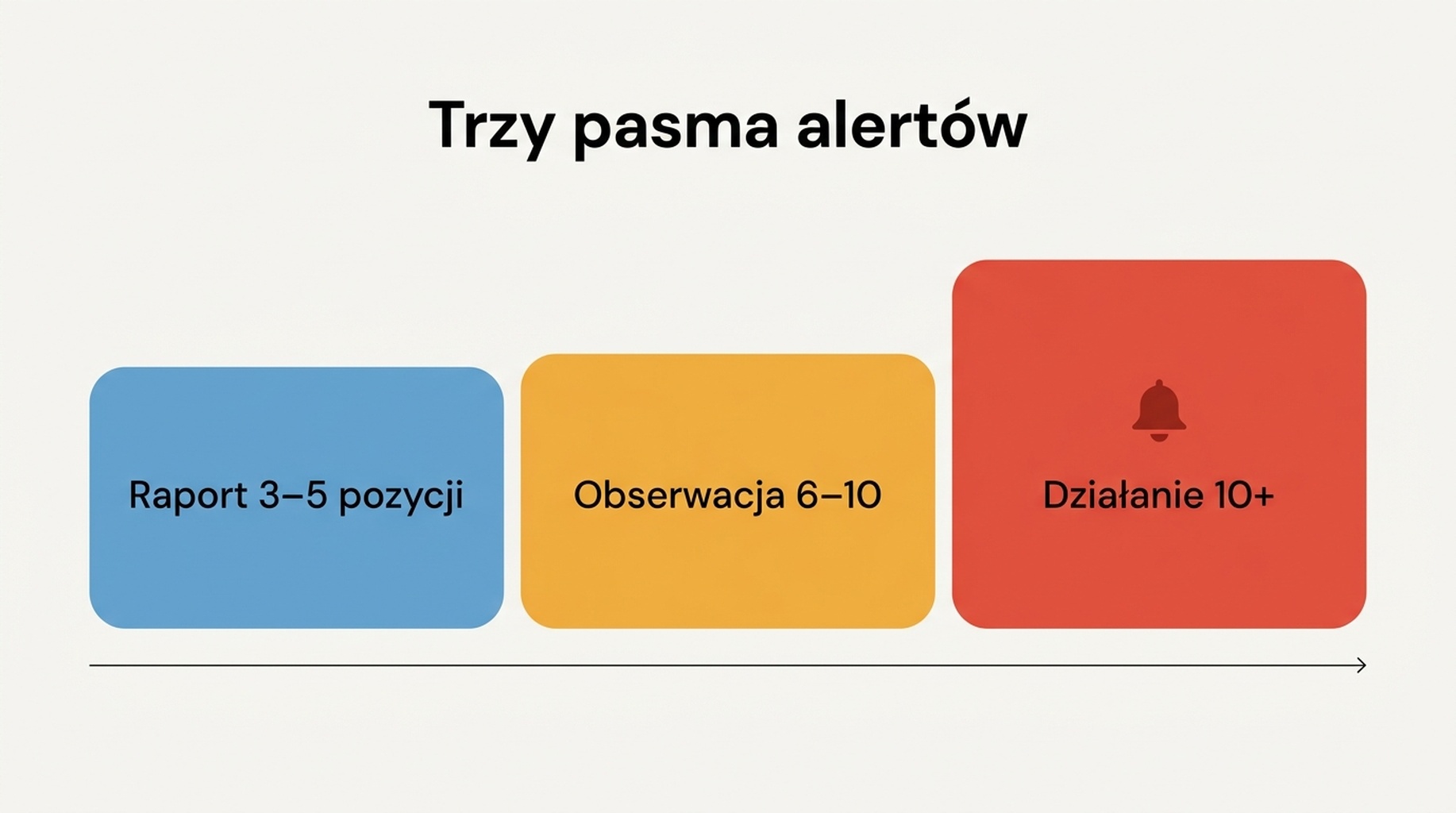 Trzy pasma alertów

Raport 3–5 pozycji

Obserwacja 6–10

Działanie 10+